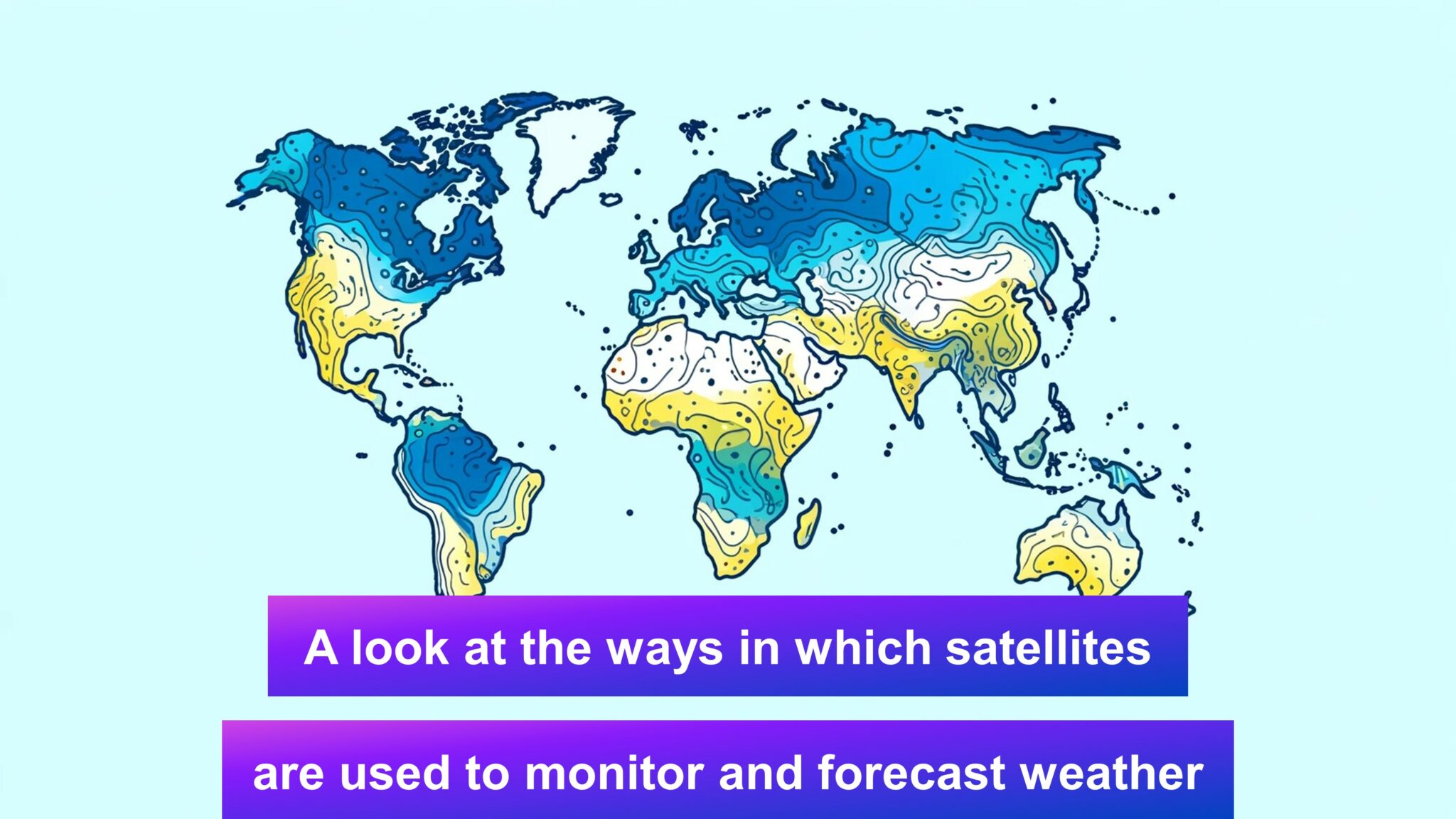 A look at the ways in which satellites

are used to monitor and forecast weather